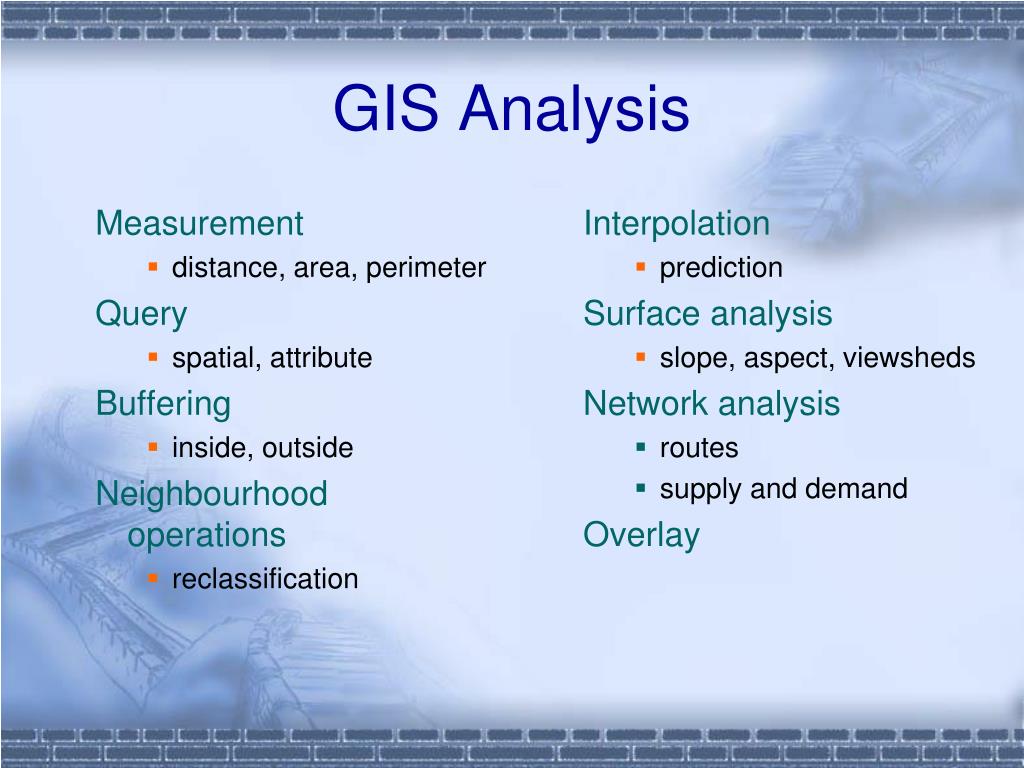 GIS Analysis

Measurement
- distance, area, perimeter

Query
- spatial, attribute

Buffering
- inside, outside

Neighbourhood operations
- reclassification

Interpolation
- prediction

Surface analysis
- slope, aspect, viewsheds

Network analysis
- routes
- supply and demand

Overlay